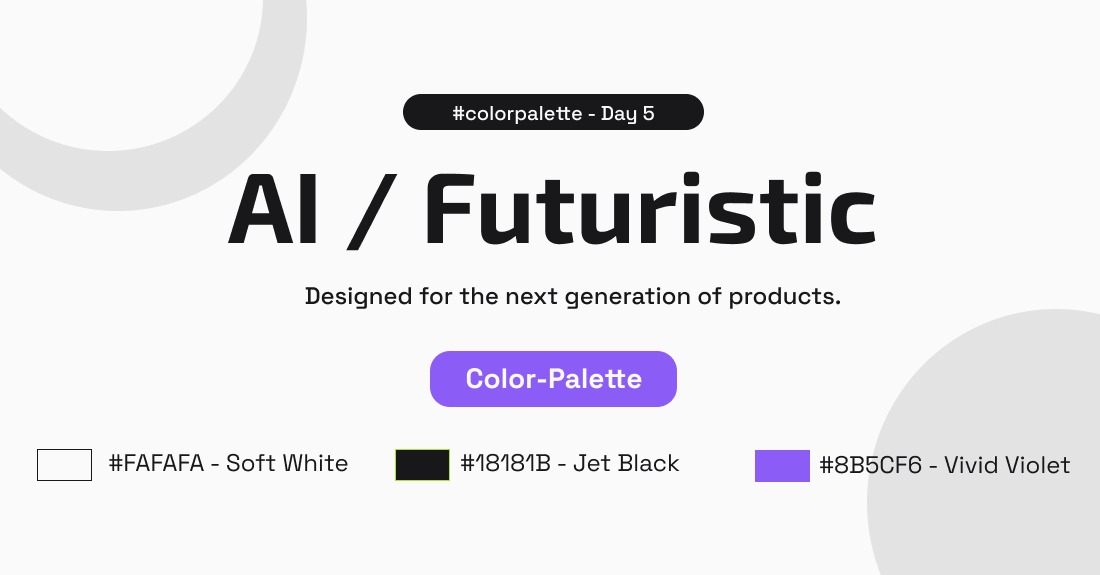 #colorpalette - Day 5

AI / Futuristic

Designed for the next generation of products.

Color-Palette

#FAFAFA - Soft White

#18181B - Jet Black

#8B5CF6 - Vivid Violet